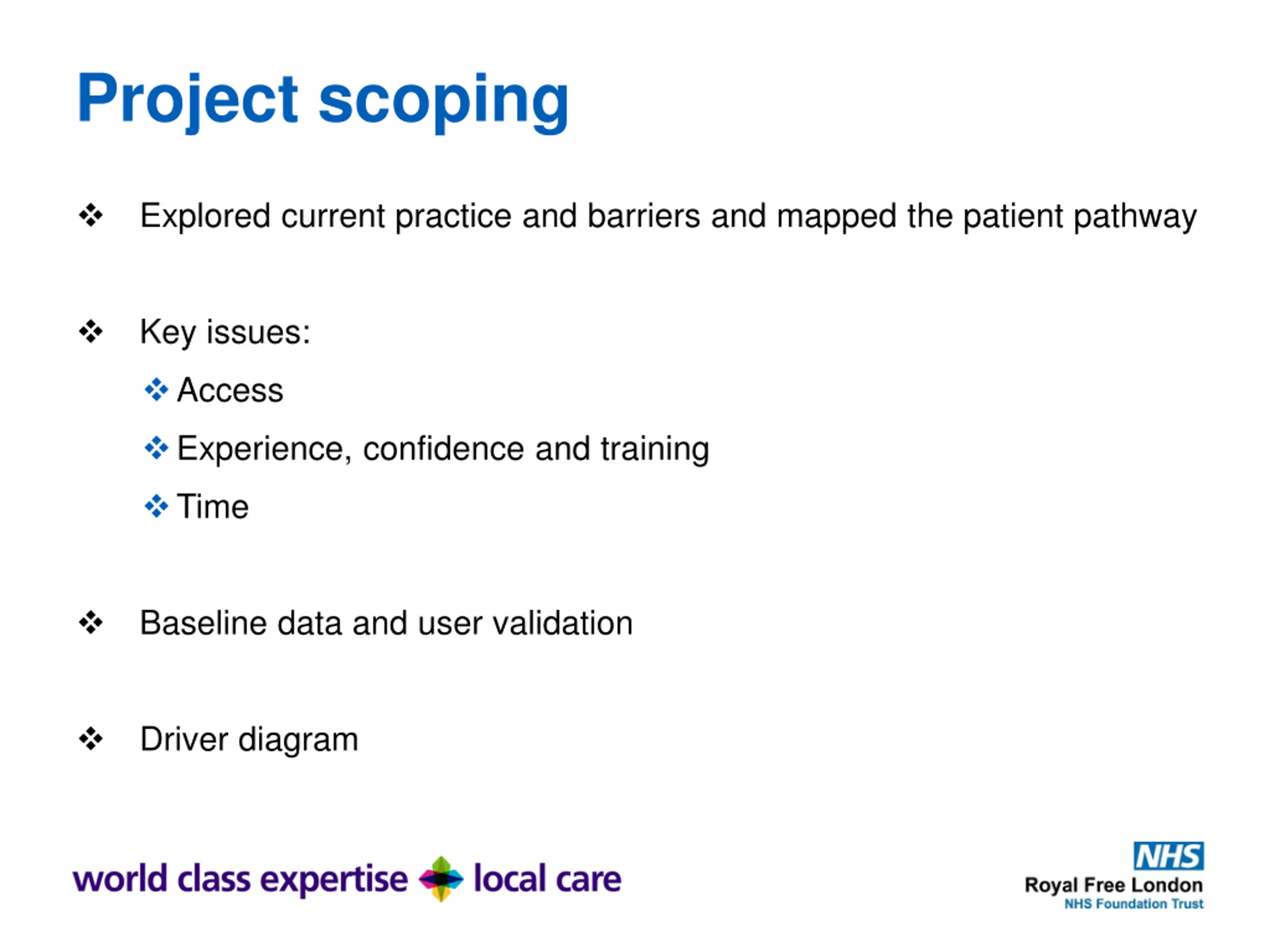 Project scoping

❖ Explored current practice and barriers and mapped the patient pathway

❖ Key issues:

❖ Access

❖ Experience, confidence and training

❖ Time

❖ Baseline data and user validation

❖ Driver diagram

world class expertise local care

NHS
Royal Free London
NHS Foundation Trust